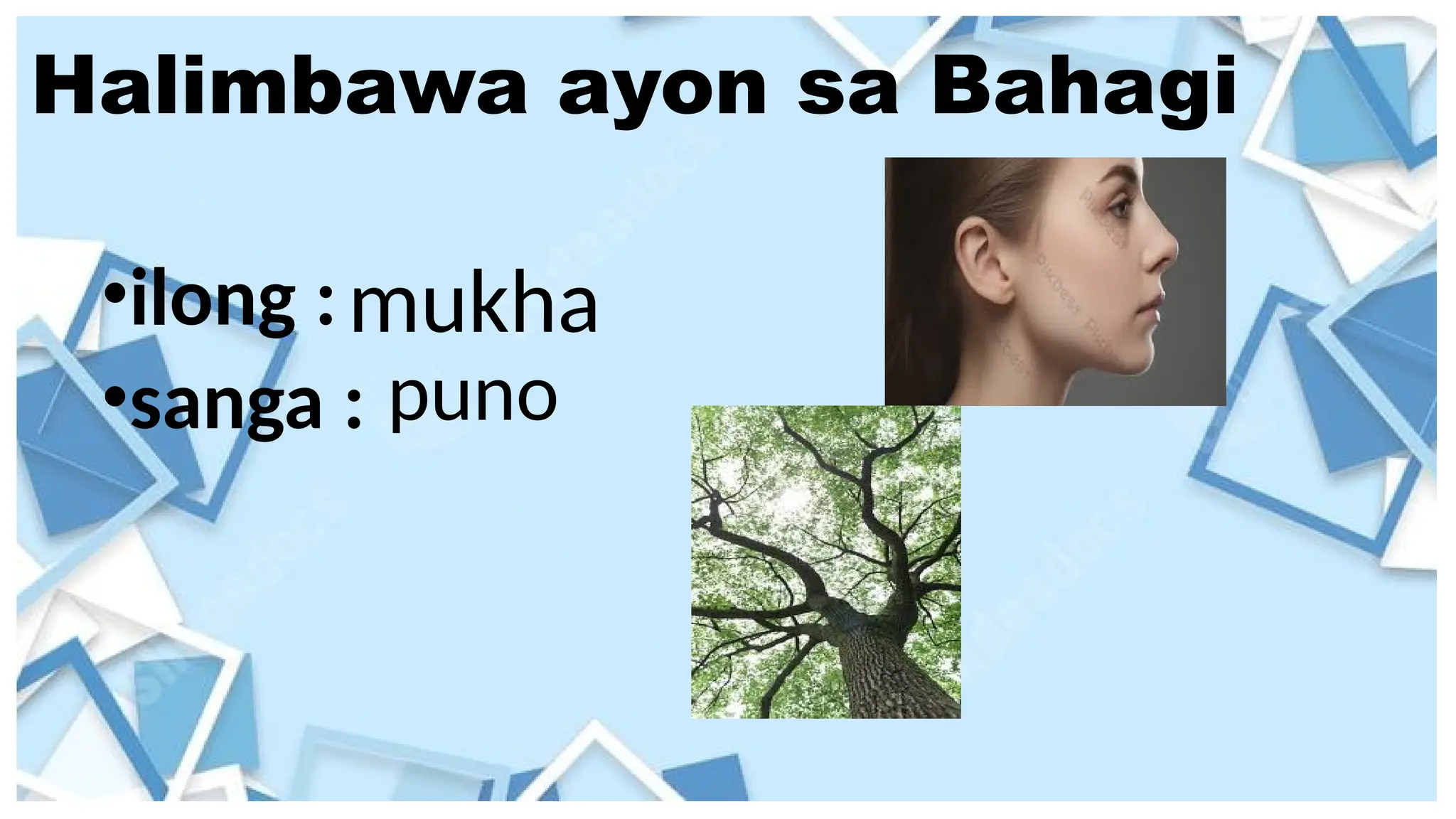 Halimbawa ayon sa Bahagi

•ilong : mukha
•sanga : puno